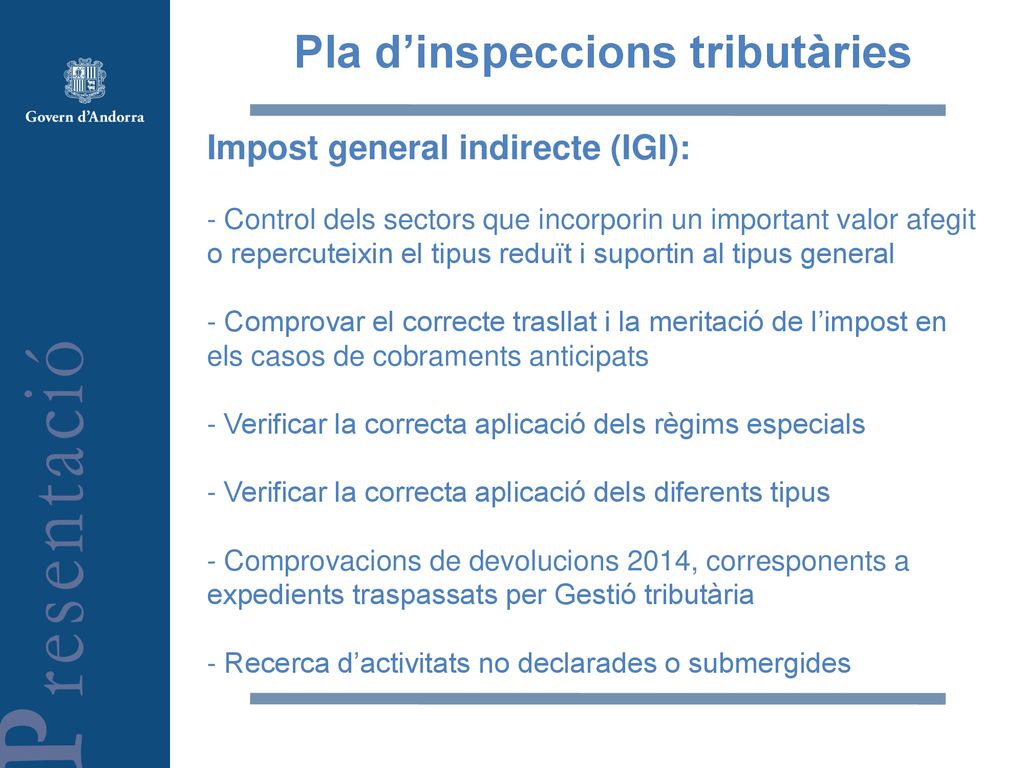 Govern d'Andorra

Presentació

Pla d'inspeccions tributàries

Impost general indirecte (IGI):

- Control dels sectors que incorporin un important valor afegit o repercuteixin el tipus reduït i suportin al tipus general

- Comprovar el correcte trasllat i la meritació de l'impost en els casos de cobraments anticipats

- Verificar la correcta aplicació dels règims especials

- Verificar la correcta aplicació dels diferents tipus

- Comprovacions de devolucions 2014, corresponents a expedients traspassats per Gestió tributària

- Recerca d'activitats no declarades o submergides